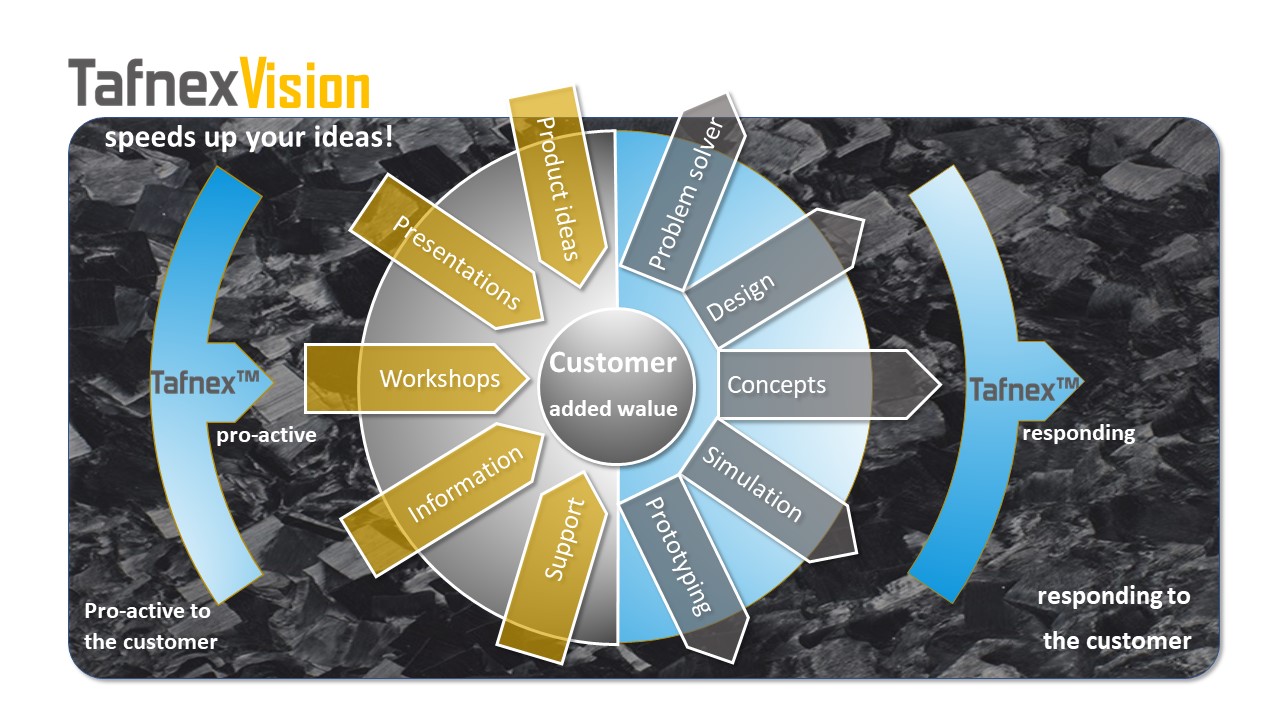 TafnexVision

speeds up your ideas!

Tafnex™

pro-active

Pro-active to the customer

Product ideas

Presentations

Workshops

Information

Support

Customer

added walue

Problem solver

Design

Concepts

Simulation

Prototyping

Tafnex™

responding

responding to the customer